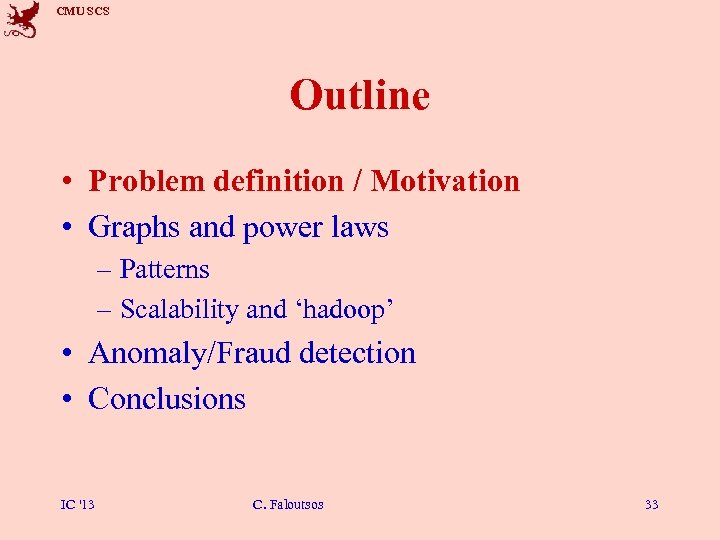 CMU SCS

Outline

• Problem definition / Motivation
• Graphs and power laws
– Patterns
– Scalability and ‘hadoop’
• Anomaly/Fraud detection
• Conclusions

IC '13 C. Faloutsos 33